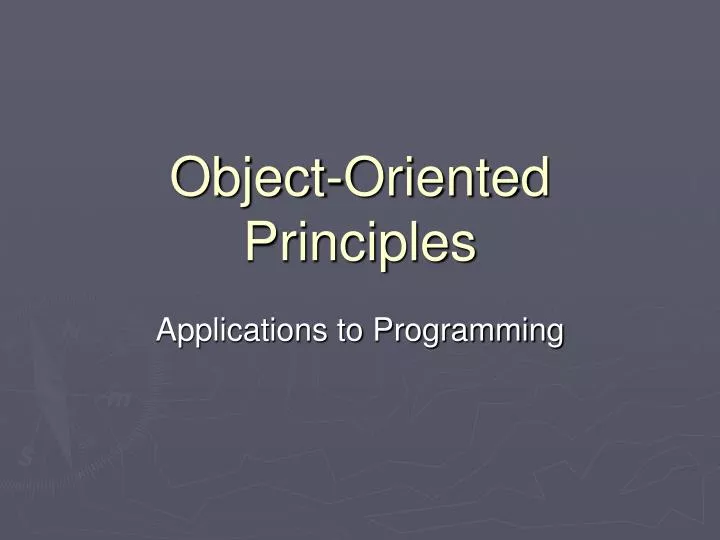 Object-Oriented Principles

Applications to Programming